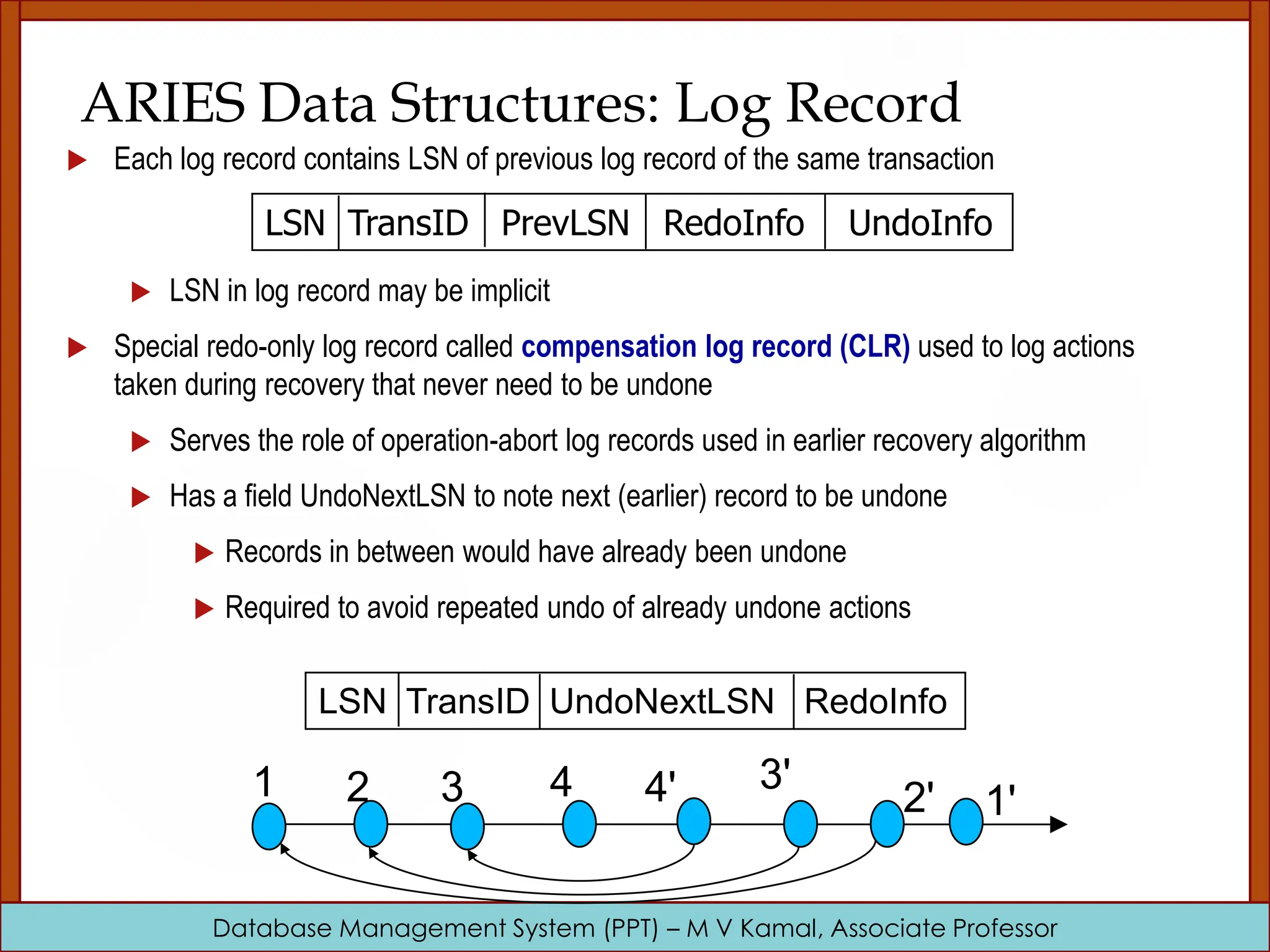 ARIES Data Structures: Log Record

Each log record contains LSN of previous log record of the same transaction

| LSN | TransID | PrevLSN | RedoInfo | UndoInfo |
|---|---|---|---|---|

LSN in log record may be implicit

Special redo-only log record called compensation log record (CLR) used to log actions taken during recovery that never need to be undone

Serves the role of operation-abort log records used in earlier recovery algorithm

Has a field UndoNextLSN to note next (earlier) record to be undone

Records in between would have already been undone

Required to avoid repeated undo of already undone actions

| LSN | TransID | UndoNextLSN | RedoInfo |
|---|---|---|---|

1 2 3 4 4' 3' 2' 1'

Database Management System (PPT) – M V Kamal, Associate Professor